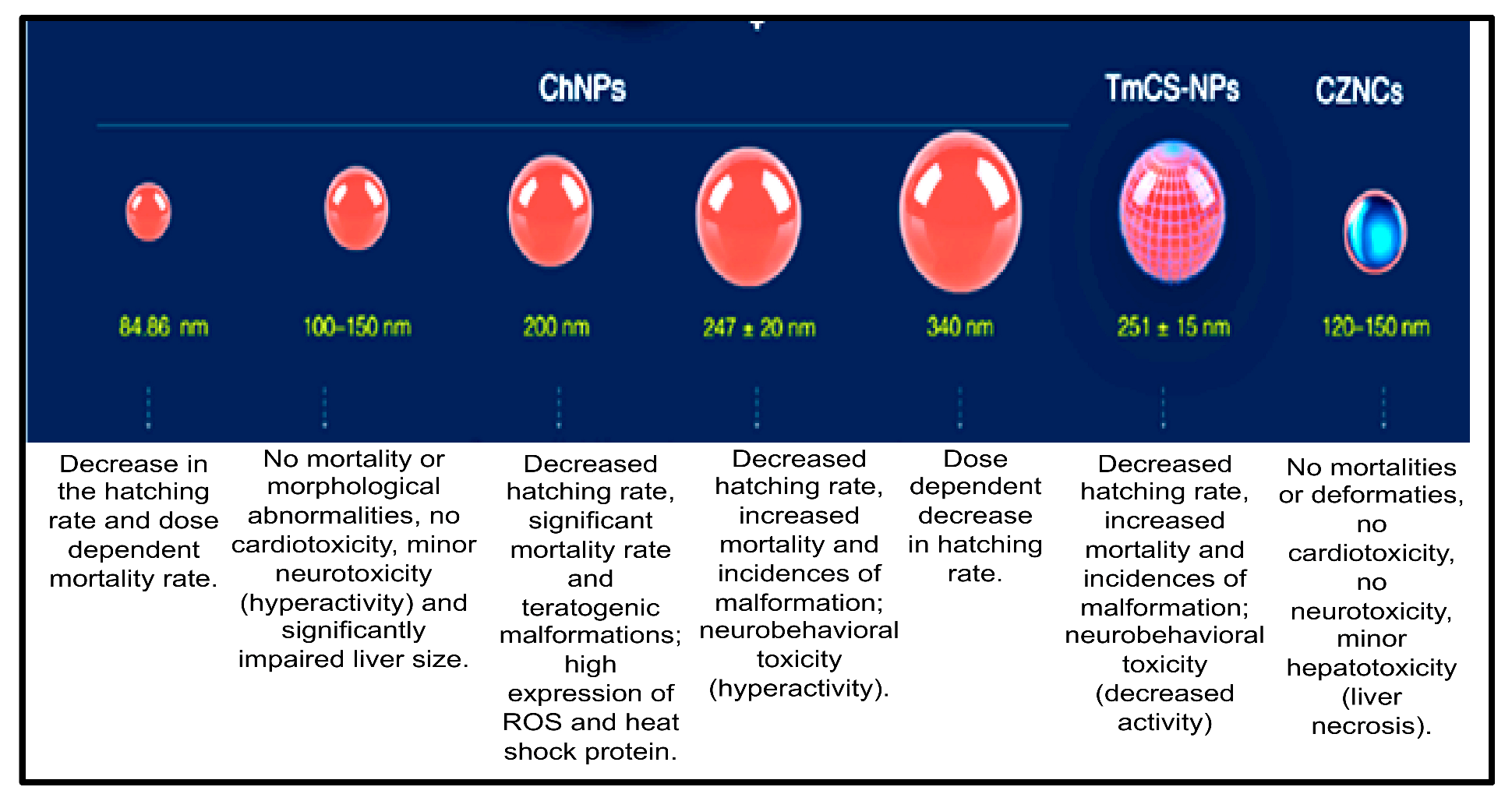 ChNPs

TmCS-NPs

CZNCs

84.86 nm

100–150 nm

200 nm

247 ± 20 nm

340 nm

251 ± 15 nm

120–150 nm

Decrease in the hatching rate and dose dependent mortality rate.

No mortality or morphological abnormalities, no cardiotoxicity, minor neurotoxicity (hyperactivity) and significantly impaired liver size.

Decreased hatching rate, significant mortality rate and teratogenic malformations; high expression of ROS and heat shock protein.

Decreased hatching rate, increased mortality and incidences of malformation; neurobehavioral toxicity (hyperactivity).

Dose dependent decrease in hatching rate.

Decreased hatching rate, increased mortality and incidences of malformation; neurobehavioral toxicity (decreased activity)

No mortalities or deformaties, no cardiotoxicity, no neurotoxicity, minor hepatotoxicity (liver necrosis).